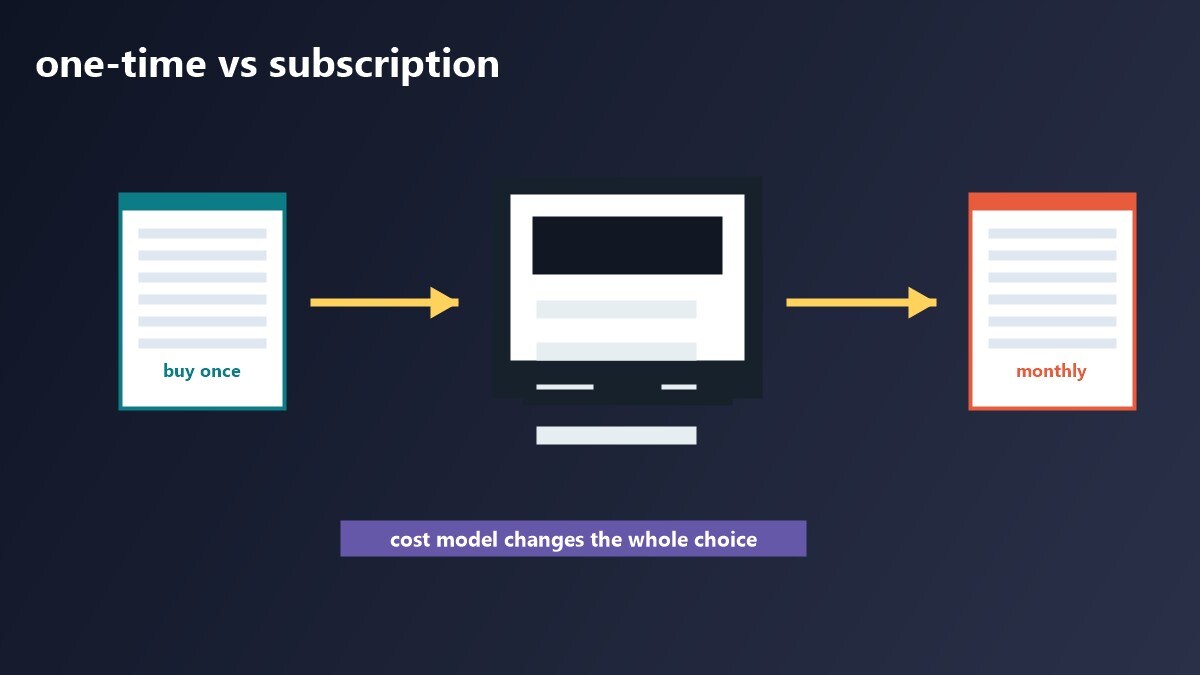 one-time vs subscription

buy once

monthly

cost model changes the whole choice